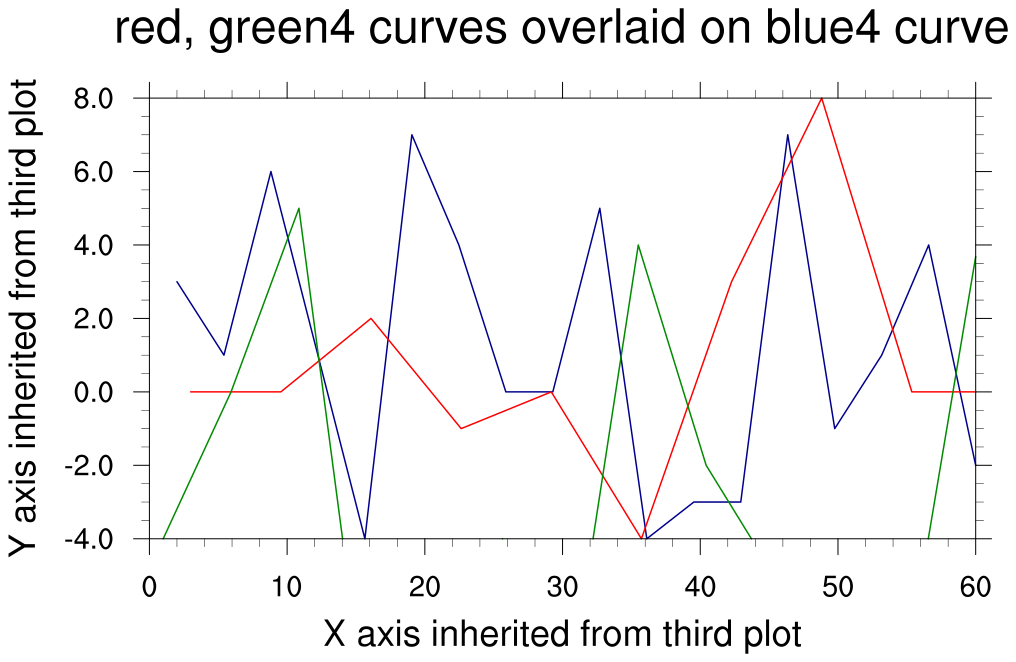 red, green4 curves overlaid on blue4 curve

Y axis inherited from third plot

8.0
6.0
4.0
2.0
0.0
-2.0
-4.0

0
10
20
30
40
50
60

X axis inherited from third plot